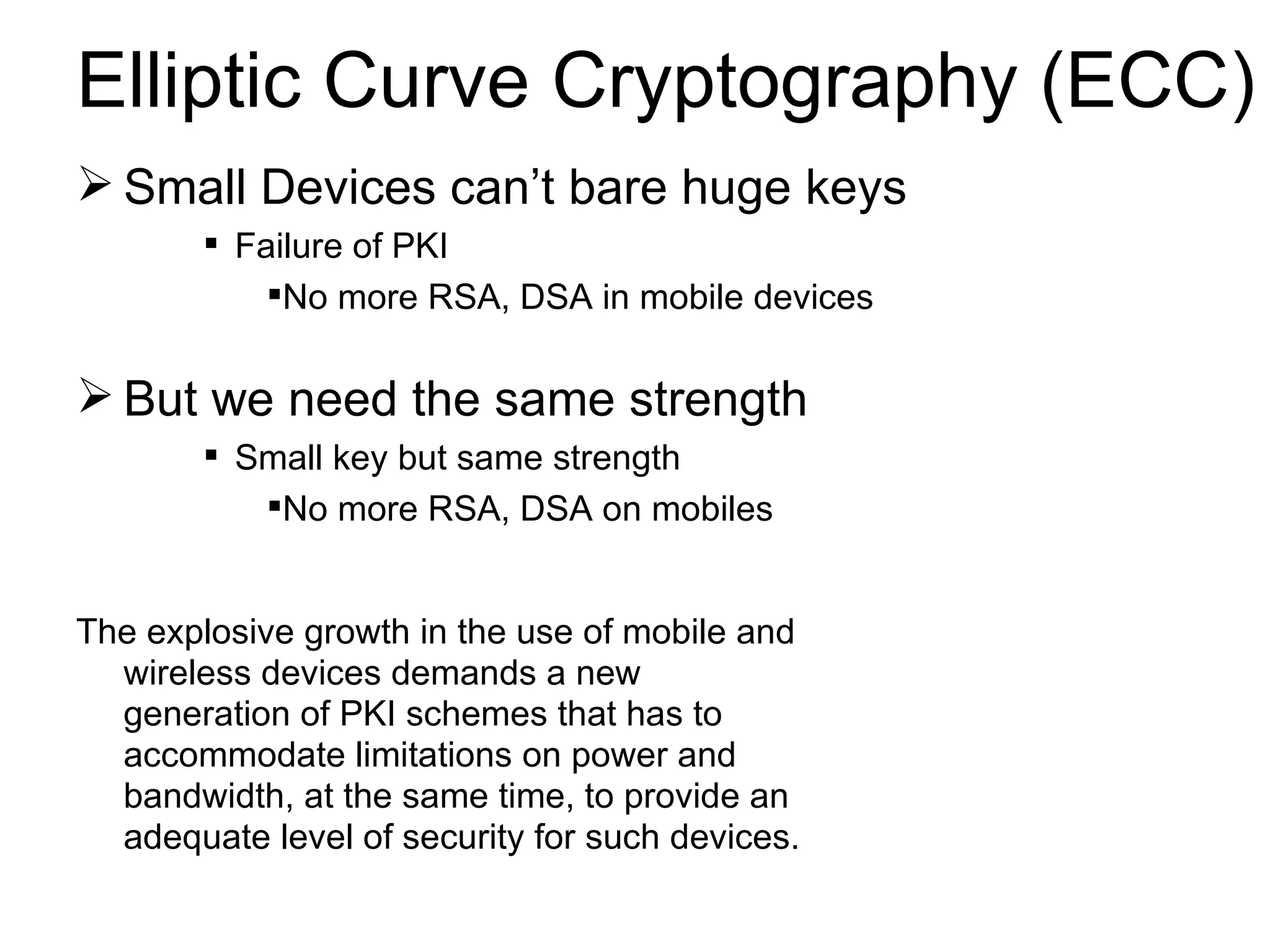 Elliptic Curve Cryptography (ECC)

➢ Small Devices can’t bare huge keys

▪ Failure of PKI

▪No more RSA, DSA in mobile devices

➢ But we need the same strength

▪ Small key but same strength

▪No more RSA, DSA on mobiles

The explosive growth in the use of mobile and wireless devices demands a new generation of PKI schemes that has to accommodate limitations on power and bandwidth, at the same time, to provide an adequate level of security for such devices.